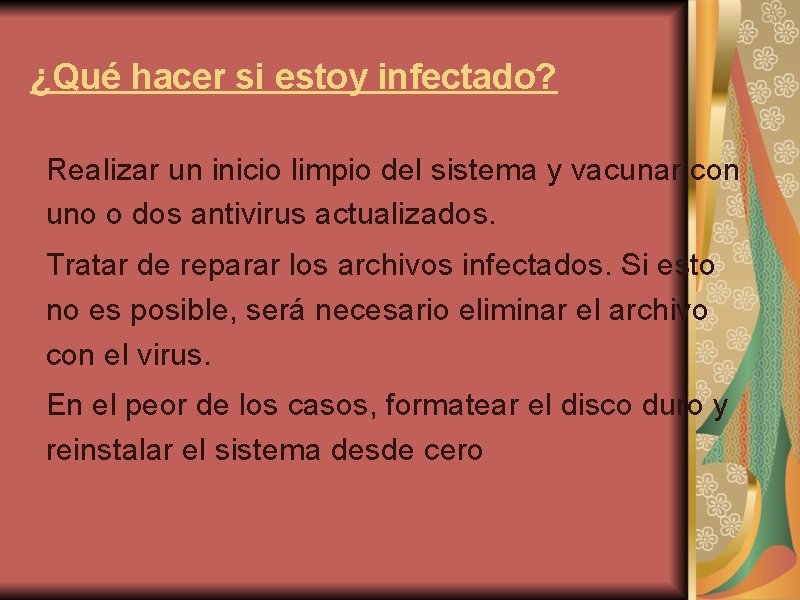 ¿Qué hacer si estoy infectado?

Realizar un inicio limpio del sistema y vacunar con uno o dos antivirus actualizados.

Tratar de reparar los archivos infectados. Si esto no es posible, será necesario eliminar el archivo con el virus.

En el peor de los casos, formatear el disco duro y reinstalar el sistema desde cero